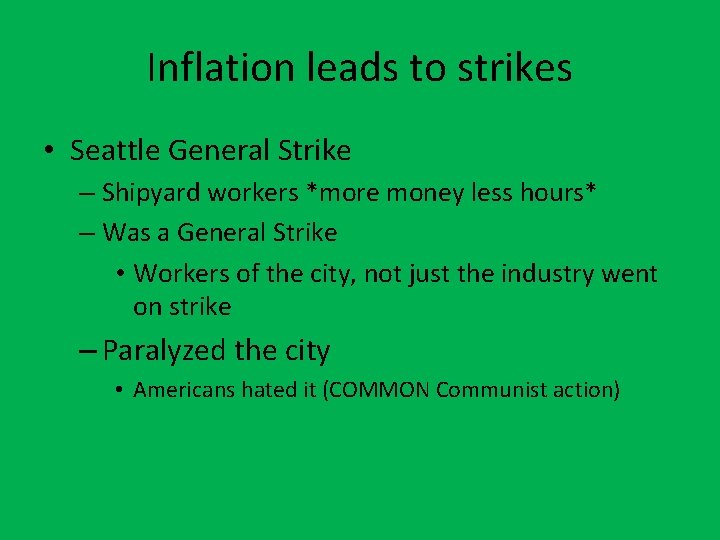 Inflation leads to strikes

• Seattle General Strike
– Shipyard workers *more money less hours*
– Was a General Strike
• Workers of the city, not just the industry went on strike
– Paralyzed the city
• Americans hated it (COMMON Communist action)